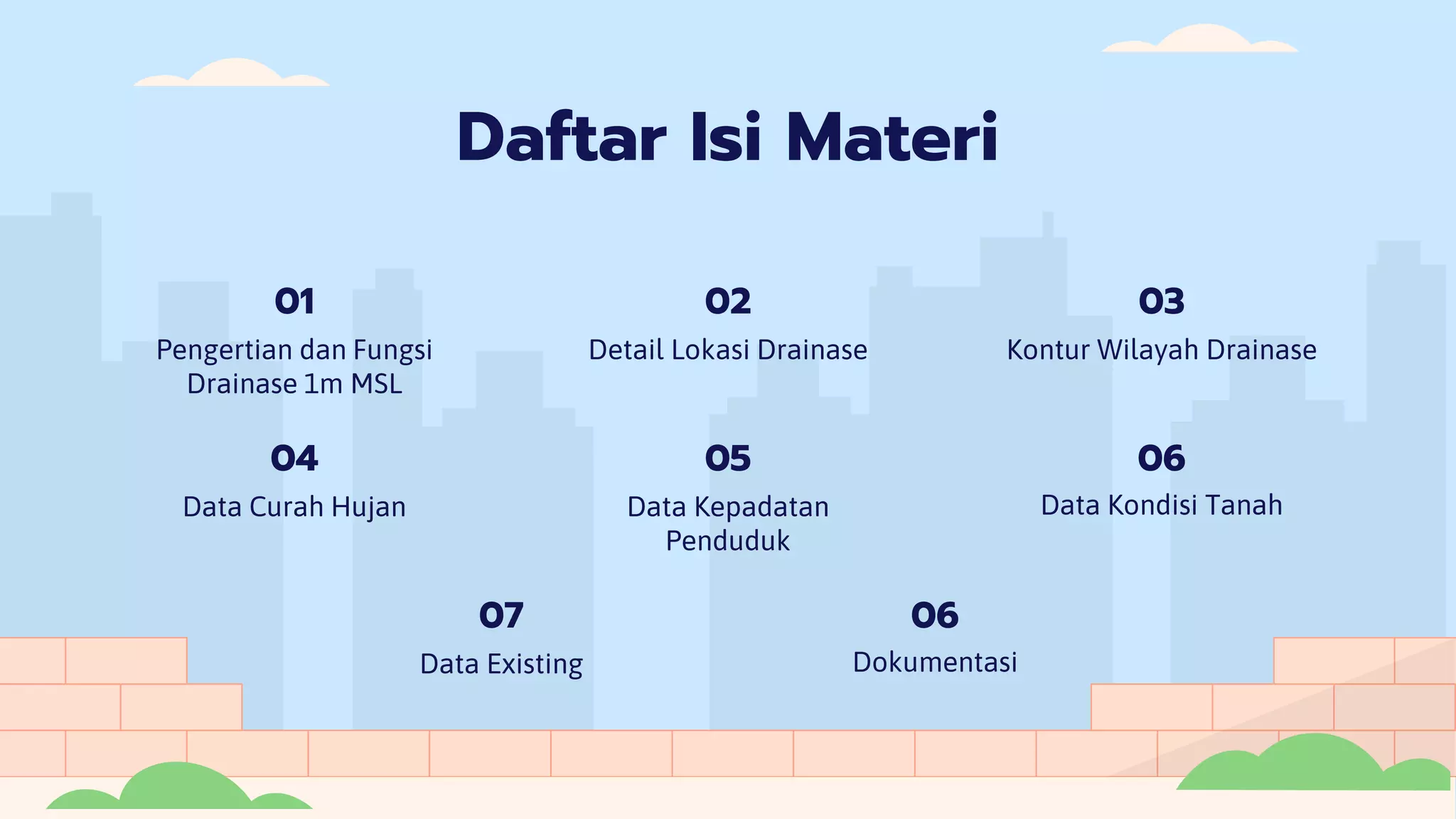 Daftar Isi Materi

01
Pengertian dan Fungsi Drainase 1m MSL

02
Detail Lokasi Drainase

03
Kontur Wilayah Drainase

04
Data Curah Hujan

05
Data Kepadatan Penduduk

06
Data Kondisi Tanah

07
Data Existing

06
Dokumentasi